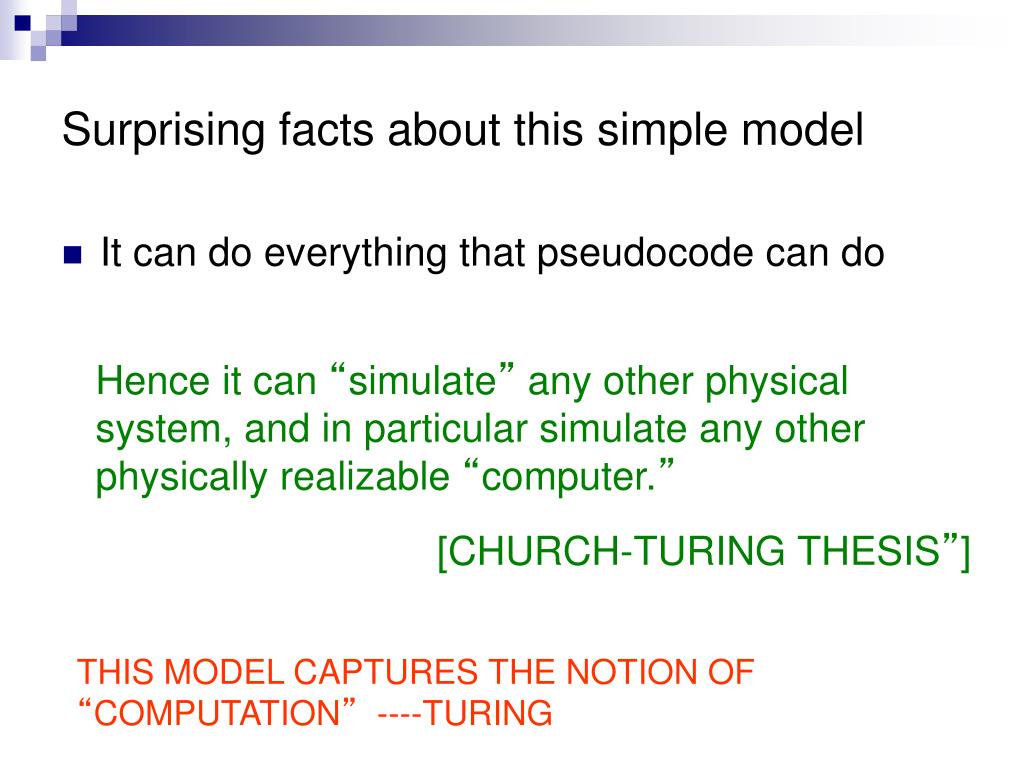 Surprising facts about this simple model

It can do everything that pseudocode can do

Hence it can “simulate” any other physical system, and in particular simulate any other physically realizable “computer.”

[CHURCH-TURING THESIS”]

THIS MODEL CAPTURES THE NOTION OF “COMPUTATION” ----TURING